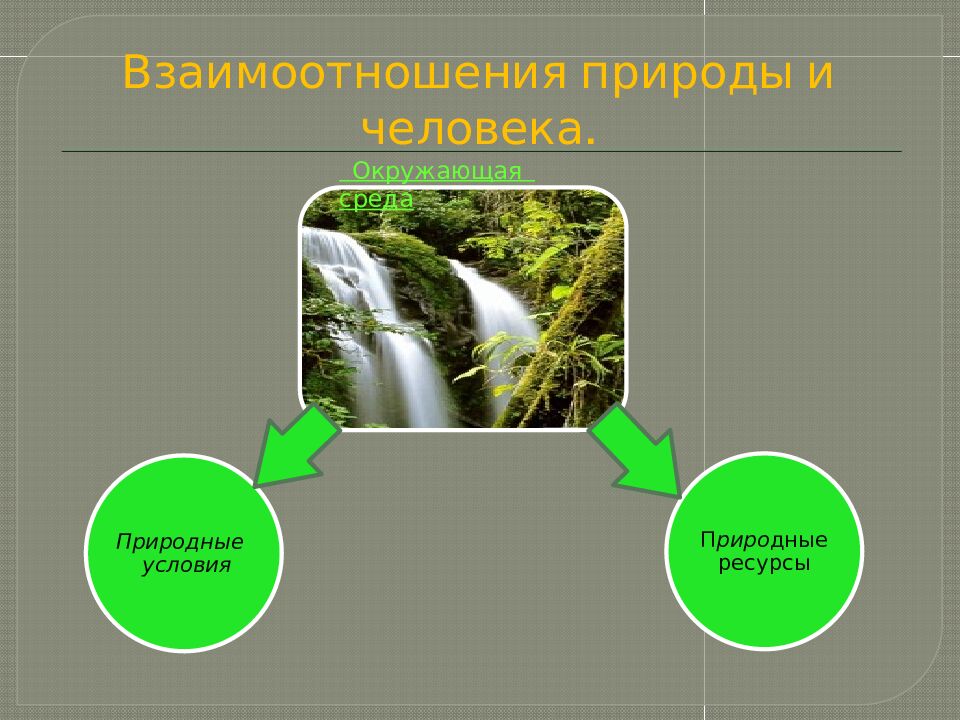 Взаимоотношения природы и человека.

Окружающая среда

Природные условия

Природные ресурсы